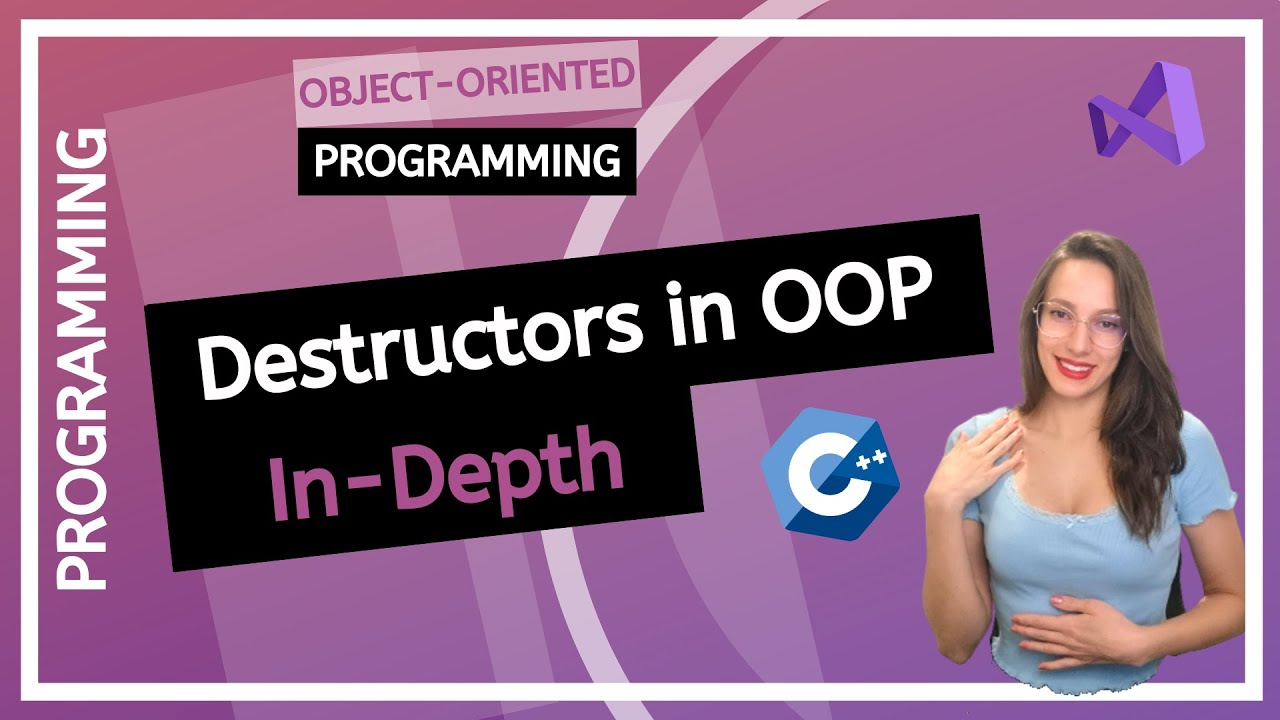 PROGRAMMING

OBJECT-ORIENTED

PROGRAMMING

Destructors in OOP

In-Depth

C++